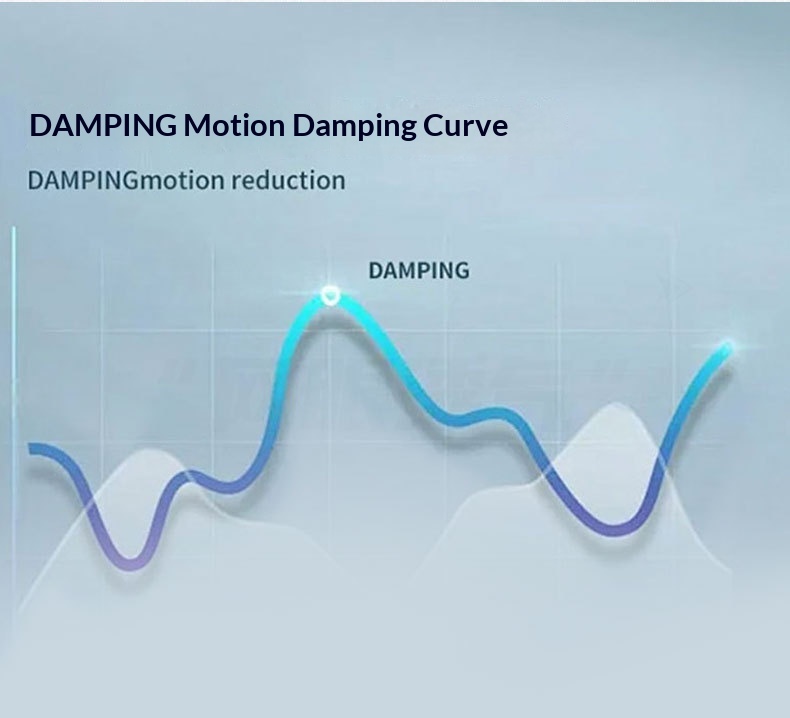 DAMPING Motion Damping Curve

DAMPINGmotion reduction

DAMPING